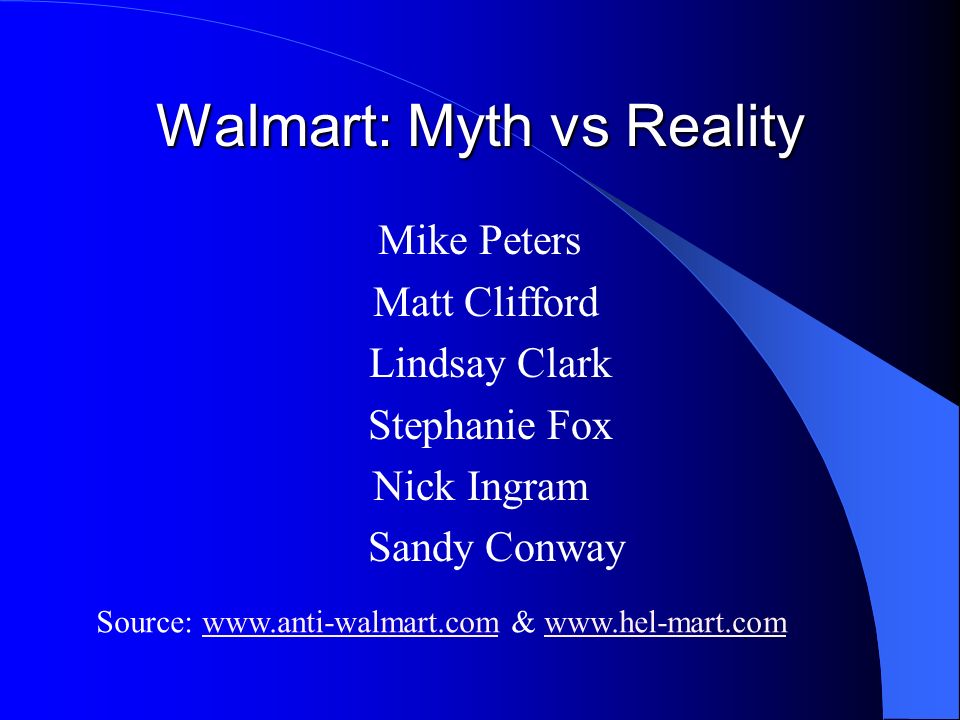 Walmart: Myth vs Reality

Mike Peters
Matt Clifford
Lindsay Clark
Stephanie Fox
Nick Ingram
Sandy Conway

Source: www.anti-walmart.com & www.hel-mart.com